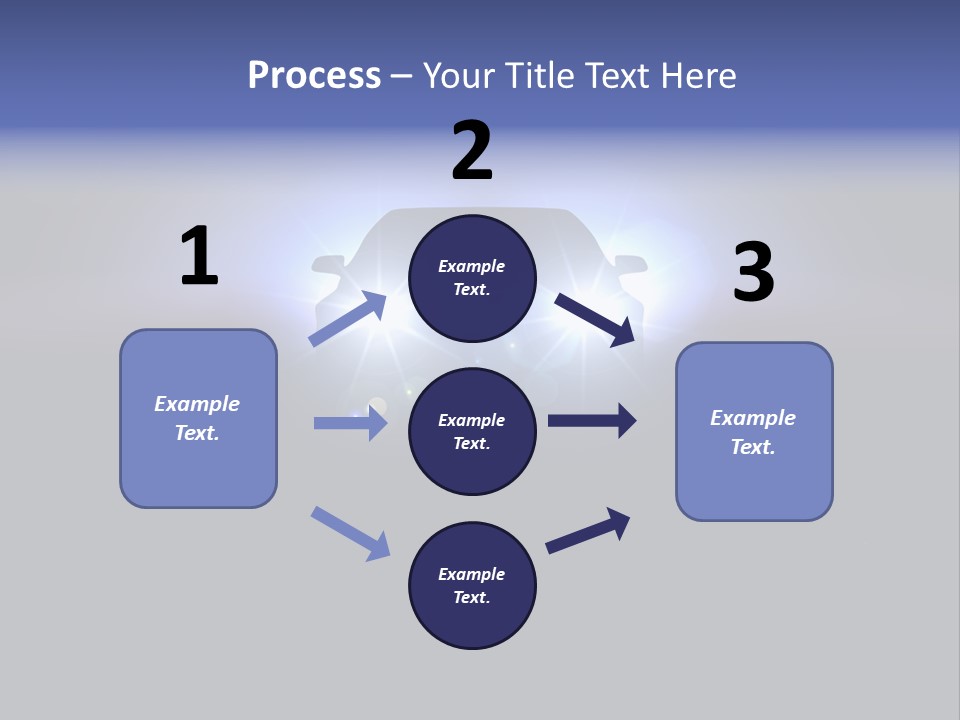 Process – Your Title Text Here

1

Example Text.

2

Example Text.

Example Text.

Example Text.

3

Example Text.